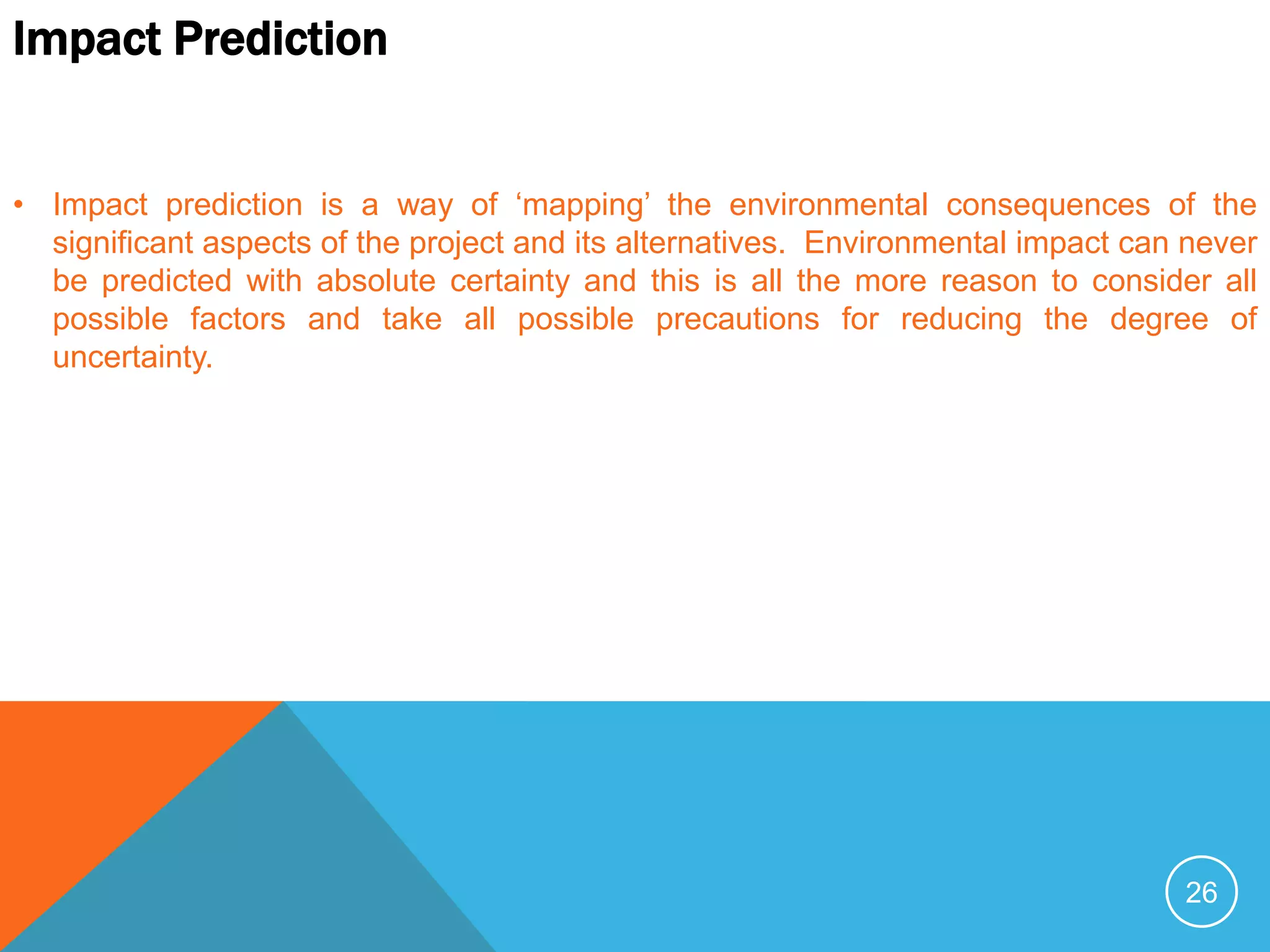 Impact Prediction

• Impact prediction is a way of ‘mapping’ the environmental consequences of the significant aspects of the project and its alternatives.  Environmental impact can never be predicted with absolute certainty and this is all the more reason to consider all possible factors and take all possible precautions for reducing the degree of uncertainty.

26